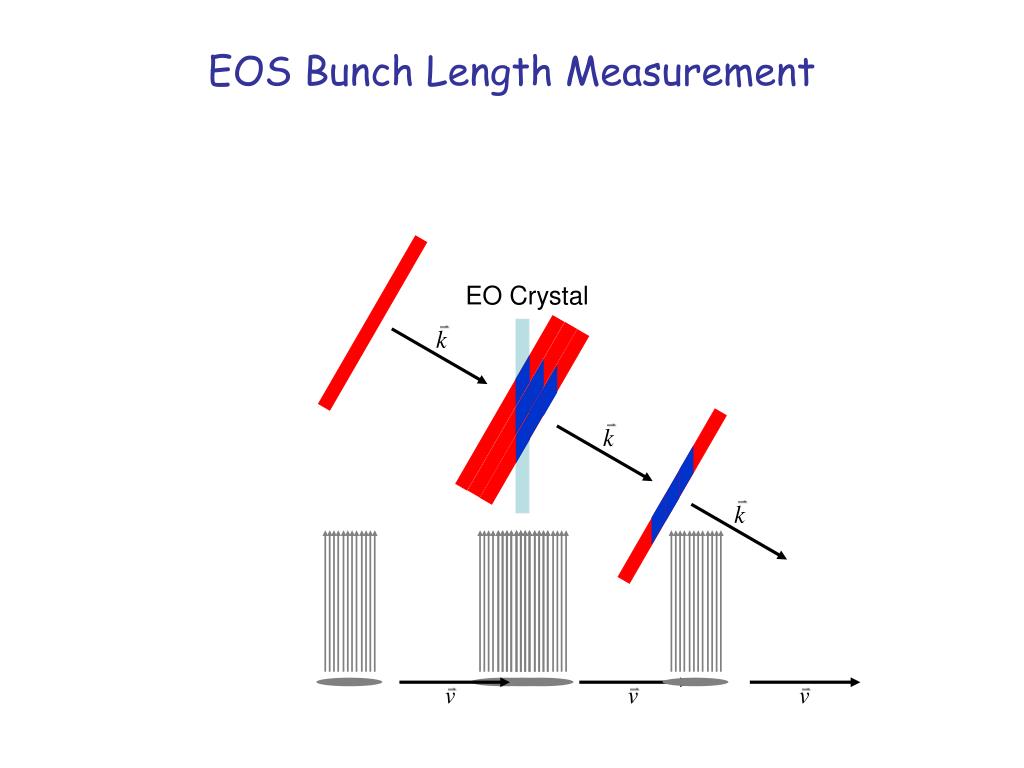 EOS Bunch Length Measurement

EO Crystal

$\vec{k}$

$\vec{k}$

$\vec{k}$

$\vec{v}$

$\vec{v}$

$\vec{v}$